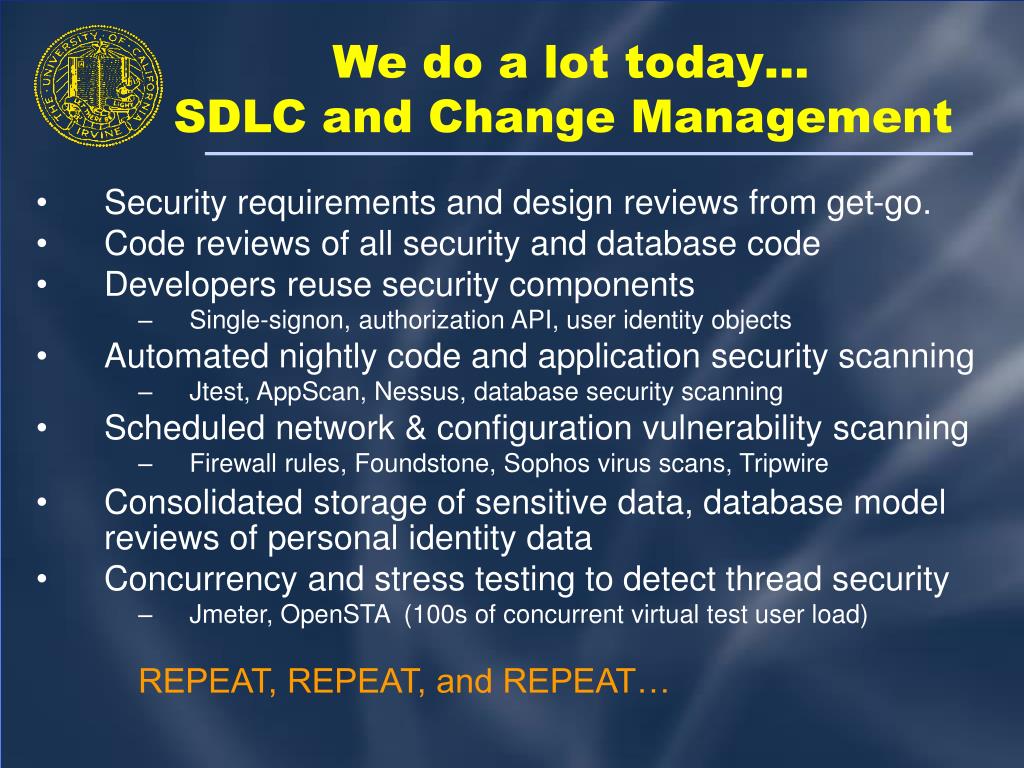 THE UNIVERSITY OF CALIFORNIA IRVINE

We do a lot today…
SDLC and Change Management

• Security requirements and design reviews from get-go.
• Code reviews of all security and database code
• Developers reuse security components
– Single-signon, authorization API, user identity objects
• Automated nightly code and application security scanning
– Jtest, AppScan, Nessus, database security scanning
• Scheduled network & configuration vulnerability scanning
– Firewall rules, Foundstone, Sophos virus scans, Tripwire
• Consolidated storage of sensitive data, database model reviews of personal identity data
• Concurrency and stress testing to detect thread security
– Jmeter, OpenSTA (100s of concurrent virtual test user load)

REPEAT, REPEAT, and REPEAT…